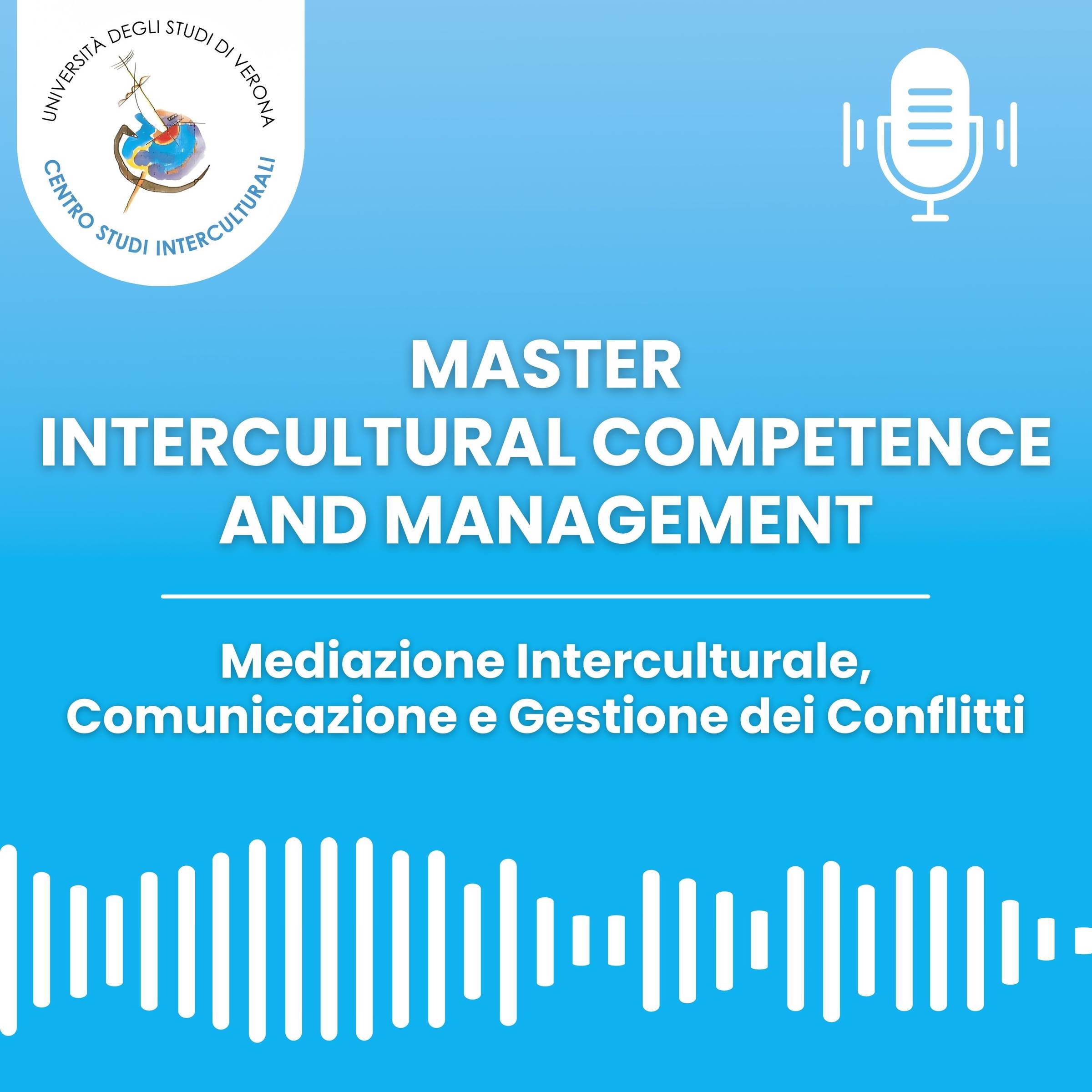 UNIVERSITÀ DEGLI STUDI DI VERONA
CENTRO STUDI INTERCULTURALI

MASTER
INTERCULTURAL COMPETENCE AND MANAGEMENT

Mediazione Interculturale, Comunicazione e Gestione dei Conflitti